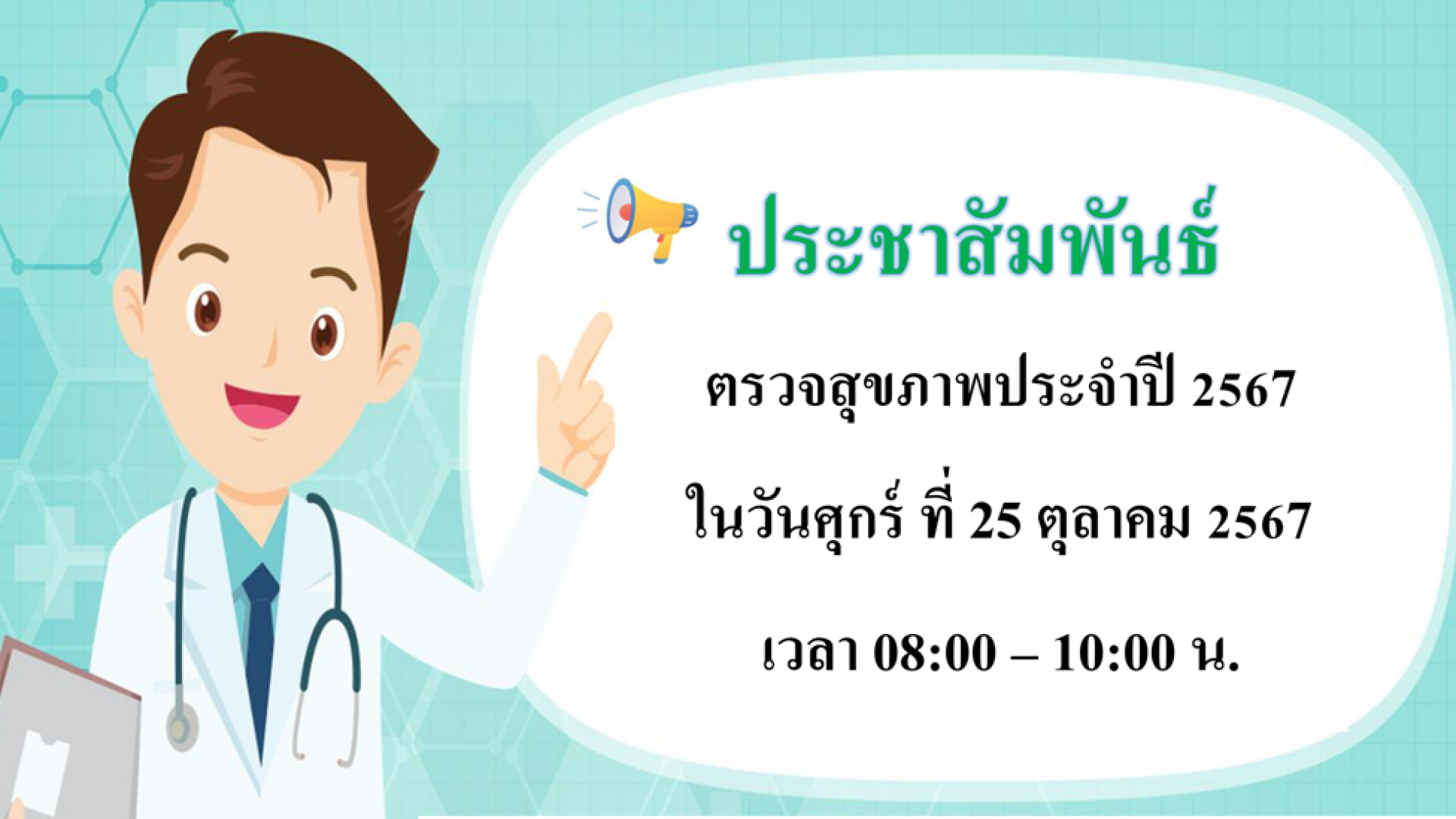 ประชาสัมพันธ์

ตรวจสุขภาพประจำปี 2567

ในวันศุกร์ ที่ 25 ตุลาคม 2567

เวลา 08:00 – 10:00 น.